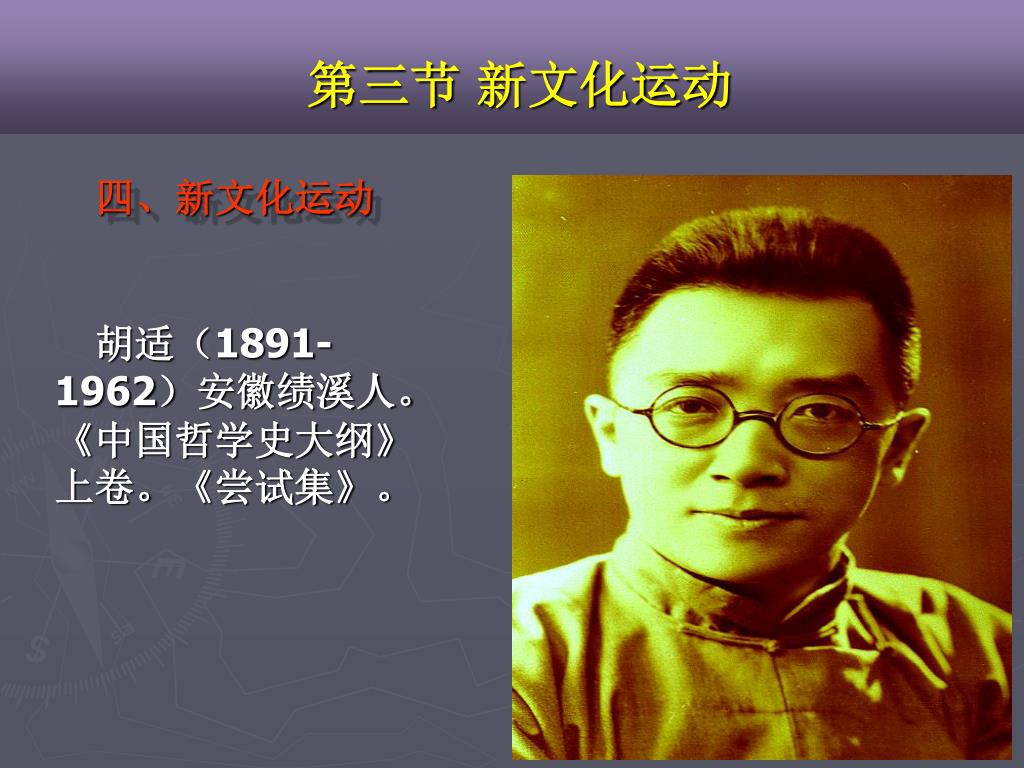 第三节 新文化运动

四、新文化运动

胡适（1891-1962）安徽绩溪人。《中国哲学史大纲》上卷。《尝试集》。